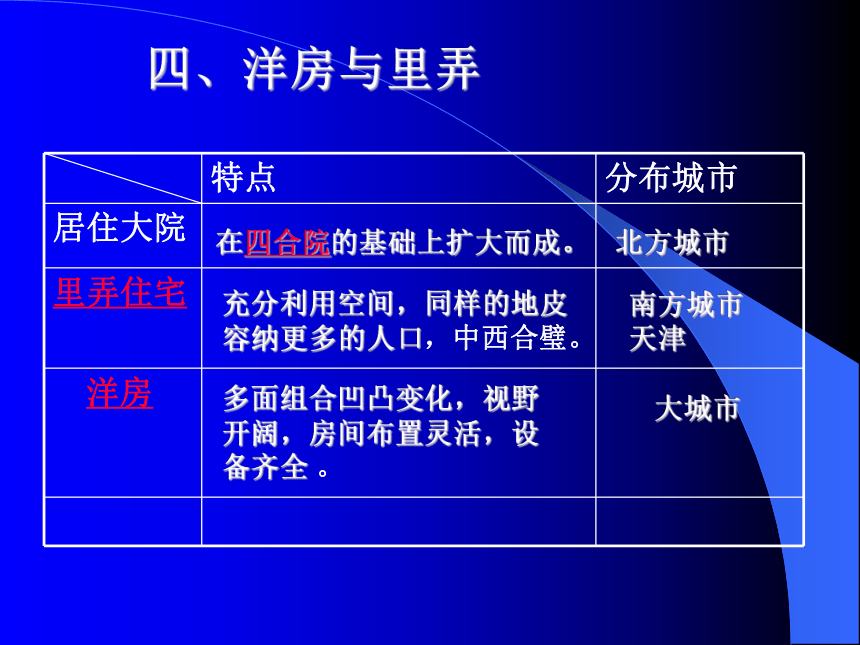 四、洋房与里弄

|  | 特点 | 分布城市 |
|---|---|---|
| 居住大院 | 在四合院的基础上扩大而成。 | 北方城市 |
| 里弄住宅 | 充分利用空间，同样的地皮容纳更多的人口，中西合璧。 | 南方城市 天津 |
| 洋房 | 多面组合凹凸变化，视野开阔，房间布置灵活，设备齐全 。 | 大城市 |
|  |  |  |